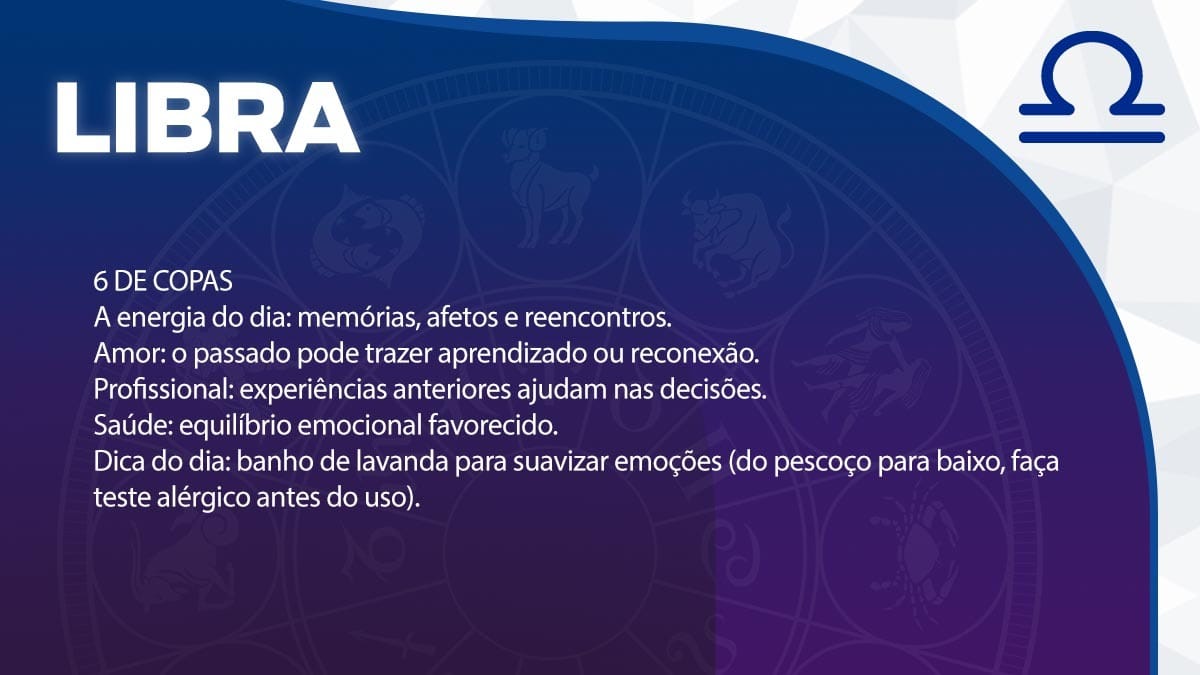 LIBRA

6 DE COPAS
A energia do dia: memórias, afetos e reencontros.
Amor: o passado pode trazer aprendizado ou reconexão.
Profissional: experiências anteriores ajudam nas decisões.
Saúde: equilíbrio emocional favorecido.
Dica do dia: banho de lavanda para suavizar emoções (do pescoço para baixo, faça teste alérgico antes do uso).